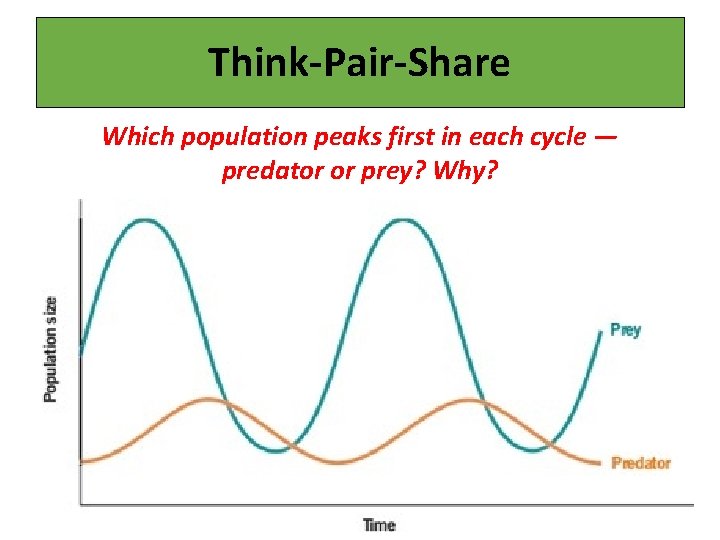 Think-Pair-Share

Which population peaks first in each cycle — predator or prey? Why?

Population size

Prey

Predator

Time